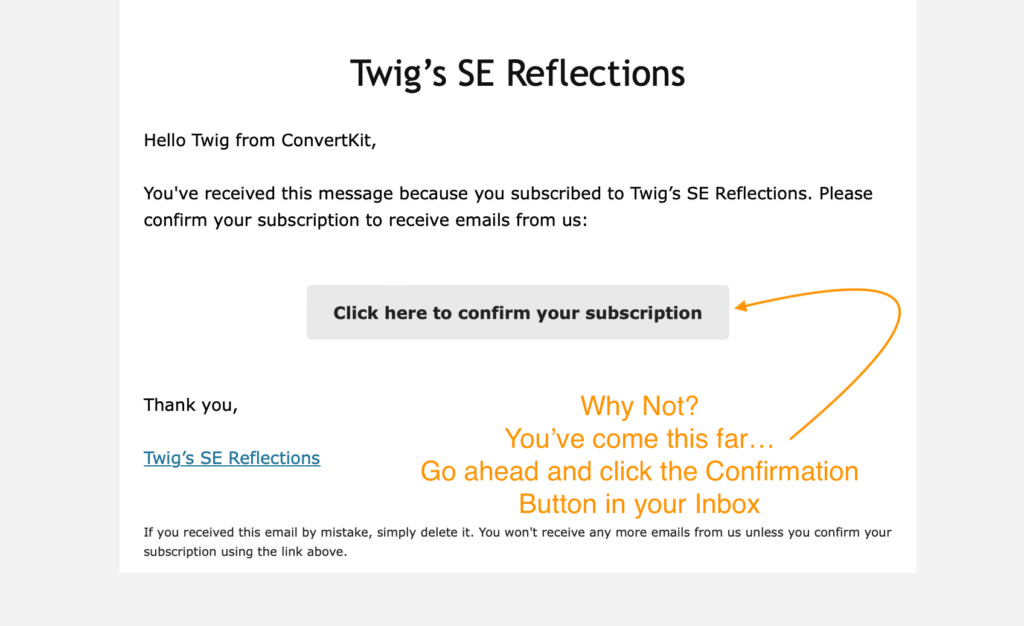 Twig’s SE Reflections

Hello Twig from ConvertKit,

You've received this message because you subscribed to Twig’s SE Reflections. Please confirm your subscription to receive emails from us:

Click here to confirm your subscription

Thank you,

Twig’s SE Reflections

Why Not?
You’ve come this far…
Go ahead and click the Confirmation Button in your Inbox

If you received this email by mistake, simply delete it. You won't receive any more emails from us unless you confirm your subscription using the link above.